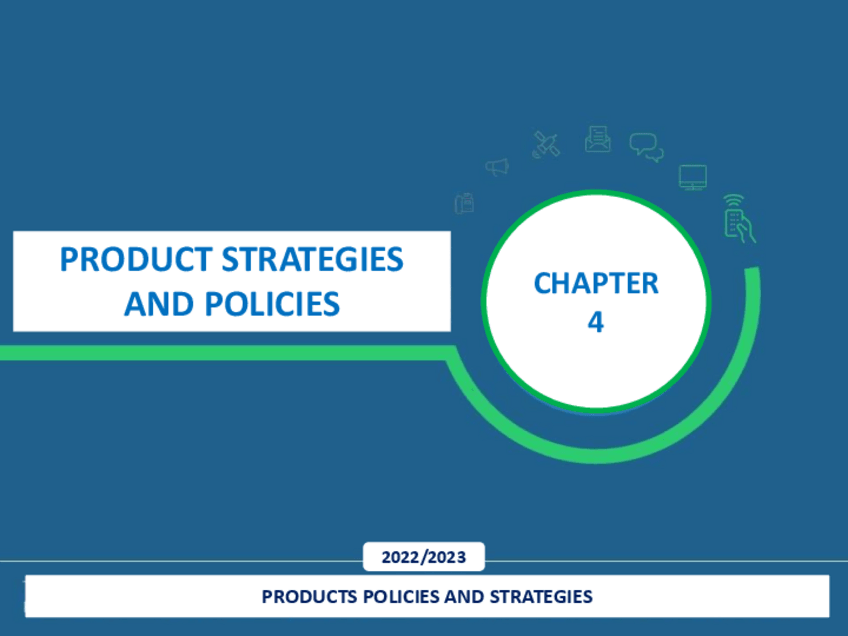 PRODUCT STRATEGIES AND POLICIES

CHAPTER
4

2022/2023

PRODUCTS POLICIES AND STRATEGIES